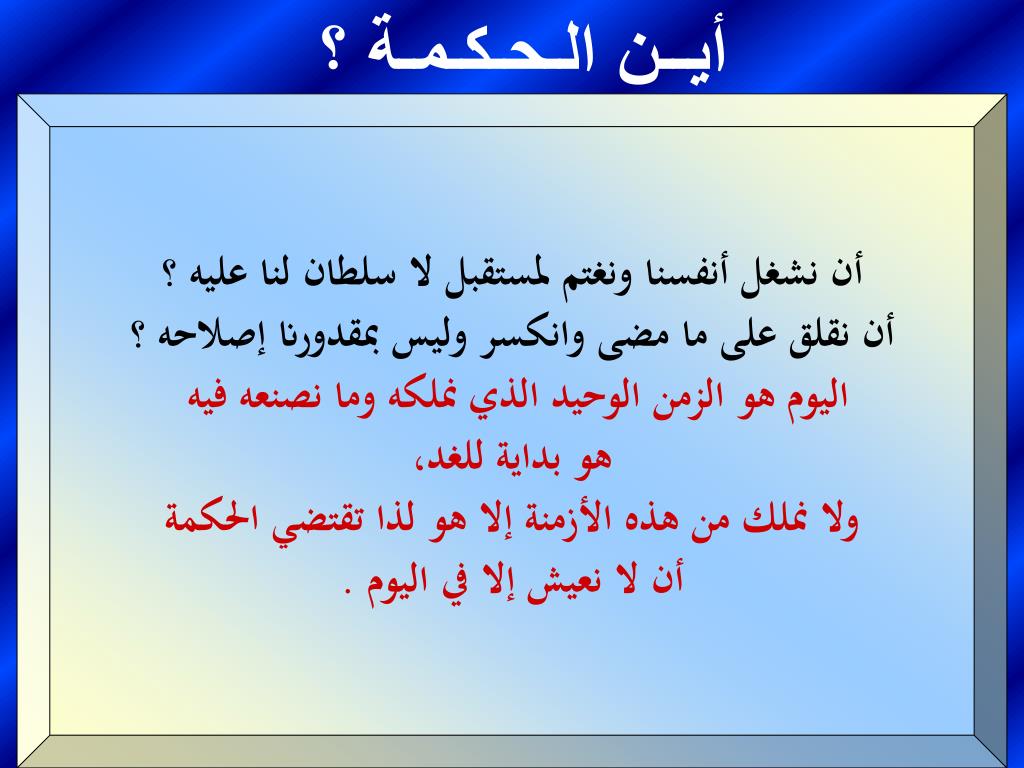 أيـن الـحـكـمـة ؟

أن نشغل أنفسنا ونغتم لمستقبل لا سلطان لنا عليه ؟
أن نقلق على ما مضى وانكسر وليس بمقدورنا إصلاحه ؟
اليوم هو الزمن الوحيد الذي نملكه وما نصنعه فيه هو بداية للغد،
ولا نملك من هذه الأزمنة إلا هو لذا تقتضي الحكمة أن لا نعيش إلا في اليوم .